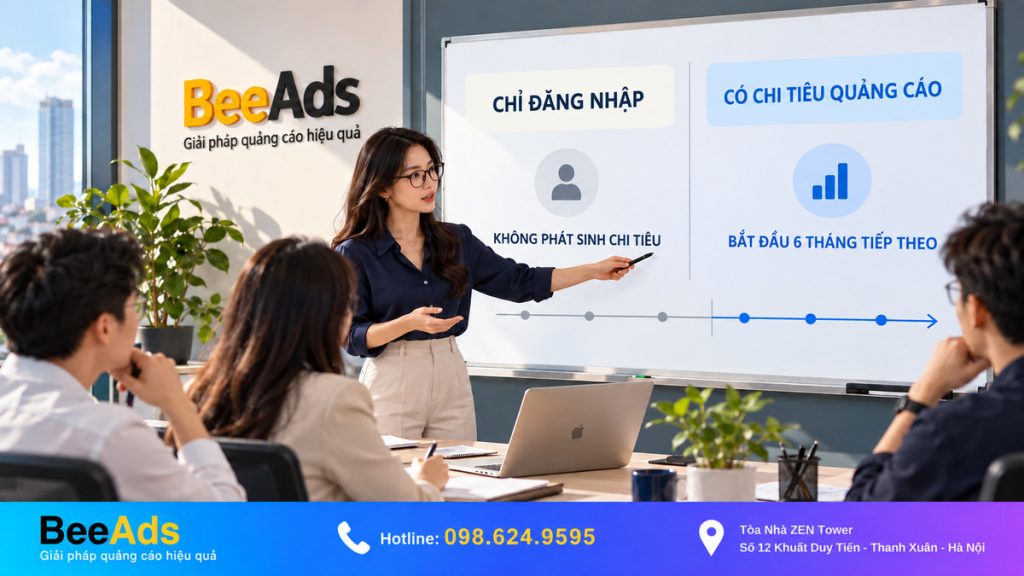 BeeAds
Giải pháp quảng cáo hiệu quả

CHỈ ĐĂNG NHẬP

KHÔNG PHÁT SINH CHI TIÊU

CÓ CHI TIÊU QUẢNG CÁO

BẮT ĐẦU 6 THÁNG TIẾP THEO

BeeAds
Giải pháp quảng cáo hiệu quả

Hotline: 098.624.9595

Tòa Nhà ZEN Tower
Số 12 Khuất Duy Tiến - Thanh Xuân - Hà Nội